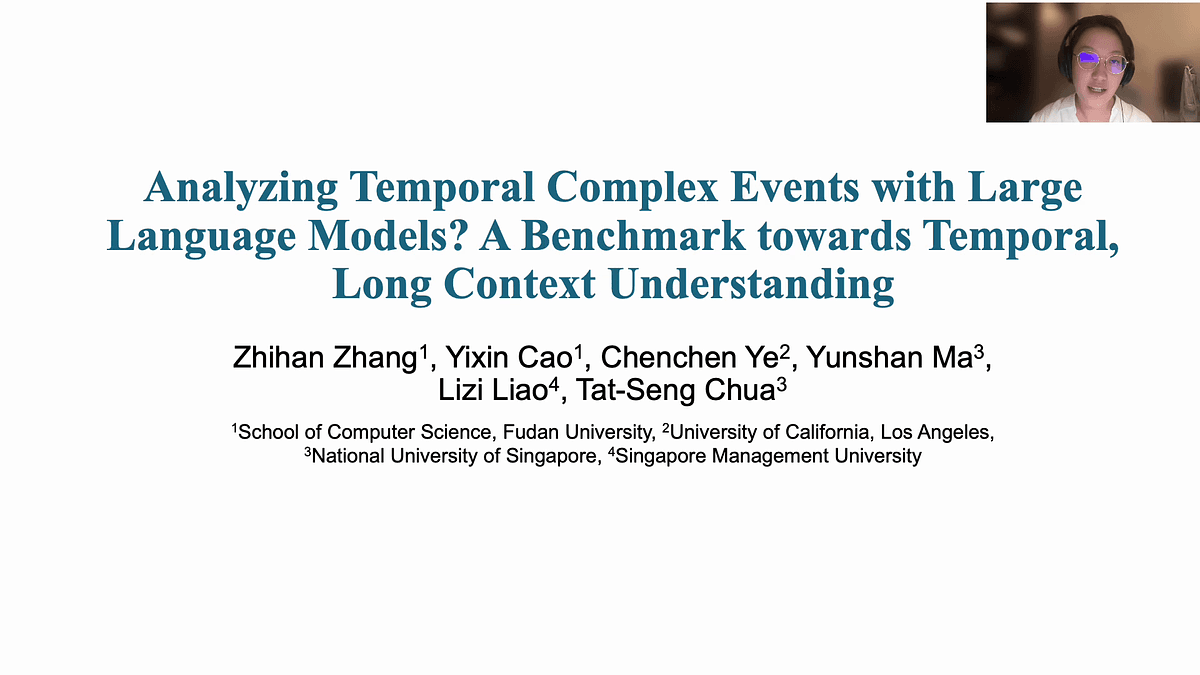 Analyzing Temporal Complex Events with Large Language Models? A Benchmark towards Temporal, Long Context Understanding

Zhihan Zhang$^1$, Yixin Cao$^1$, Chenchen Ye$^2$, Yunshan Ma$^3$, Lizi Liao$^4$, Tat-Seng Chua$^3$

$^1$School of Computer Science, Fudan University, $^2$University of California, Los Angeles, $^3$National University of Singapore, $^4$Singapore Management University